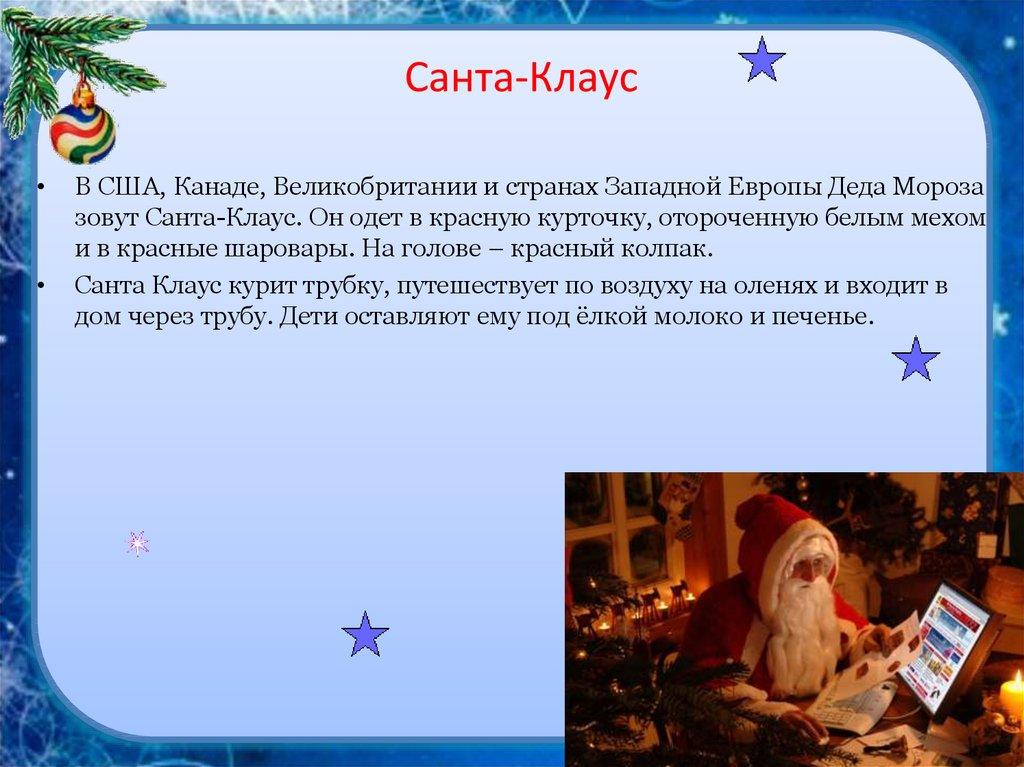 Санта-Клаус

• В США, Канаде, Великобритании и странах Западной Европы Деда Мороза зовут Санта-Клаус. Он одет в красную курточку, отороченную белым мехом и в красные шаровары. На голове – красный колпак.

• Санта Клаус курит трубку, путешествует по воздуху на оленях и входит в дом через трубу. Дети оставляют ему под ёлкой молоко и печенье.